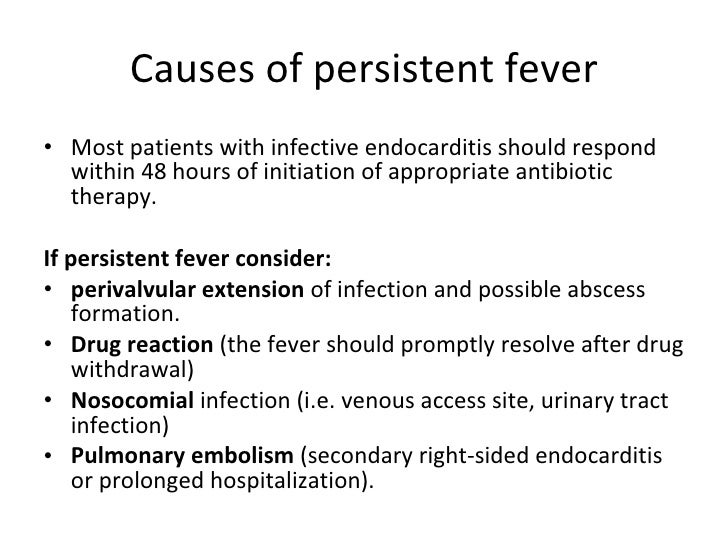 Causes of persistent fever

• Most patients with infective endocarditis should respond within 48 hours of initiation of appropriate antibiotic therapy.

If persistent fever consider:
• perivalvular extension of infection and possible abscess formation.
• Drug reaction (the fever should promptly resolve after drug withdrawal)
• Nosocomial infection (i.e. venous access site, urinary tract infection)
• Pulmonary embolism (secondary right-sided endocarditis or prolonged hospitalization).